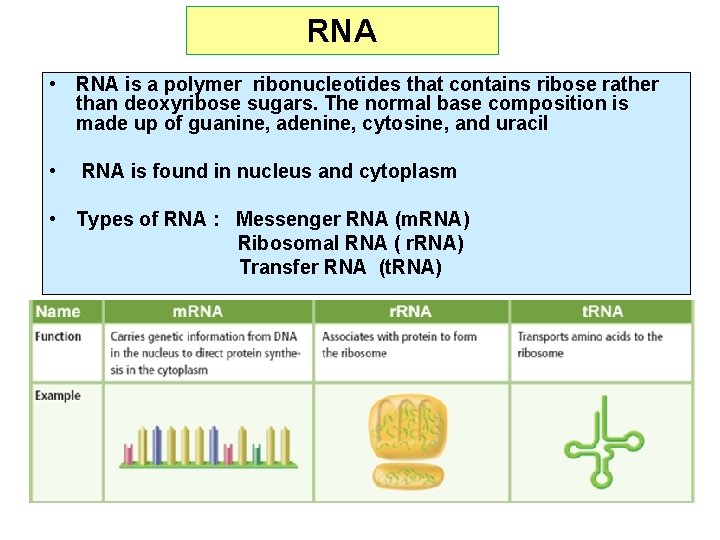 RNA

• RNA is a polymer ribonucleotides that contains ribose rather than deoxyribose sugars. The normal base composition is made up of guanine, adenine, cytosine, and uracil

• RNA is found in nucleus and cytoplasm

• Types of RNA : Messenger RNA (mRNA)
Ribosomal RNA ( rRNA)
Transfer RNA (tRNA)

| Name | mRNA | rRNA | tRNA |
|---|---|---|---|
| Function | Carries genetic information from DNA in the nucleus to direct protein synthesis in the cytoplasm | Associates with protein to form the ribosome | Transports amino acids to the ribosome |
| Example | | | |